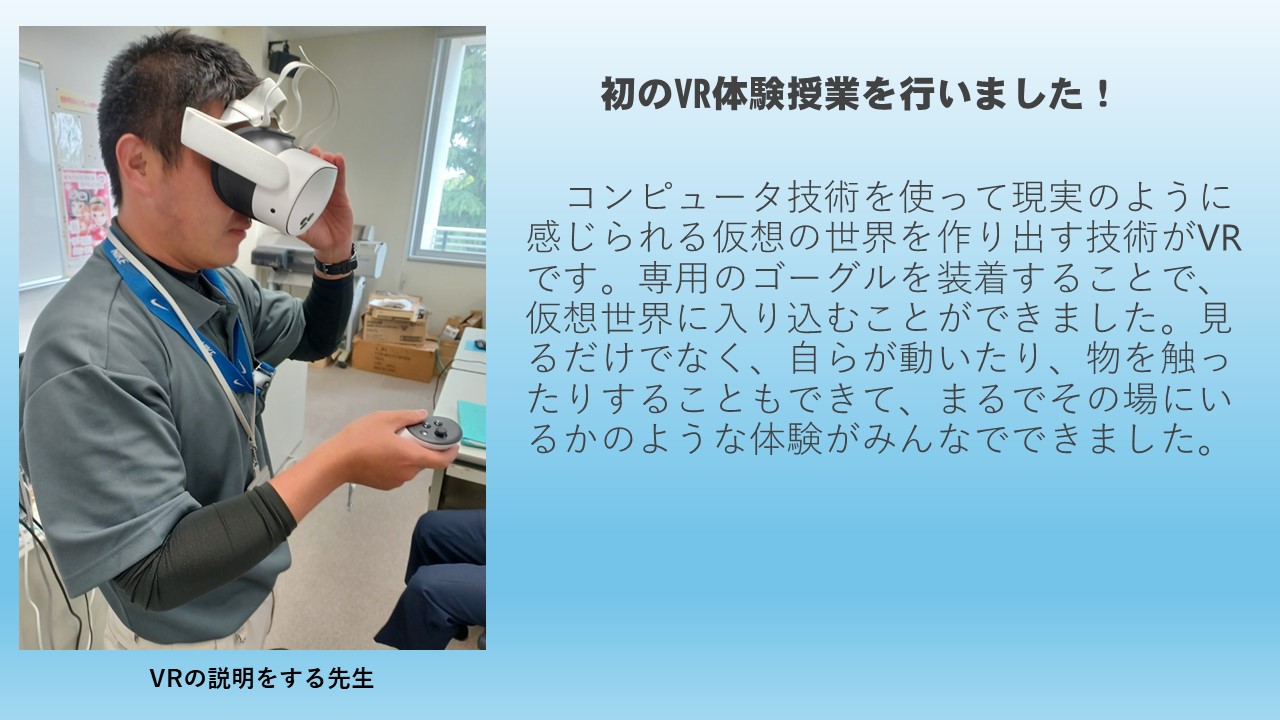 初のVR体験授業を行いました！

コンピュータ技術を使って現実のように感じられる仮想の世界を作り出す技術がVRです。専用のゴーグルを装着することで、仮想世界に入り込むことができました。見るだけでなく、自らが動いたり、物を触ったりすることもできて、まるでその場にいるかのような体験がみんなでできました。

VRの説明をする先生